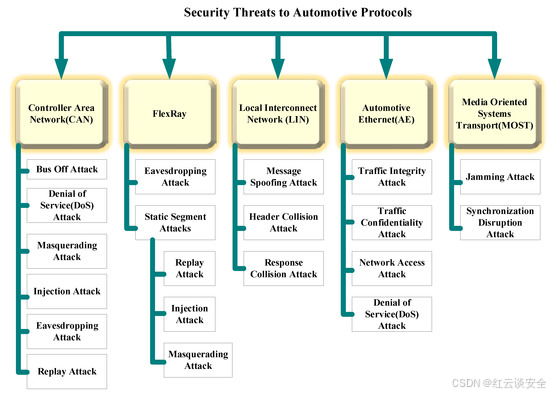 Security Threats to Automotive Protocols

Controller Area Network(CAN)

Bus Off Attack

Denial of Service(DoS) Attack

Masquerading Attack

Injection Attack

Eavesdropping Attack

Replay Attack

FlexRay

Eavesdropping Attack

Static Segment Attacks

Replay Attack

Injection Attack

Masquerading Attack

Local Interconnect Network (LIN)

Message Spoofing Attack

Header Collision Attack

Response Collision Attack

Automotive Ethernet(AE)

Traffic Integrity Attack

Traffic Confidentiality Attack

Network Access Attack

Denial of Service(DoS) Attack

Media Oriented Systems Transport(MOST)

Jamming Attack

Synchronization Disruption Attack

CSDN @红云谈安全